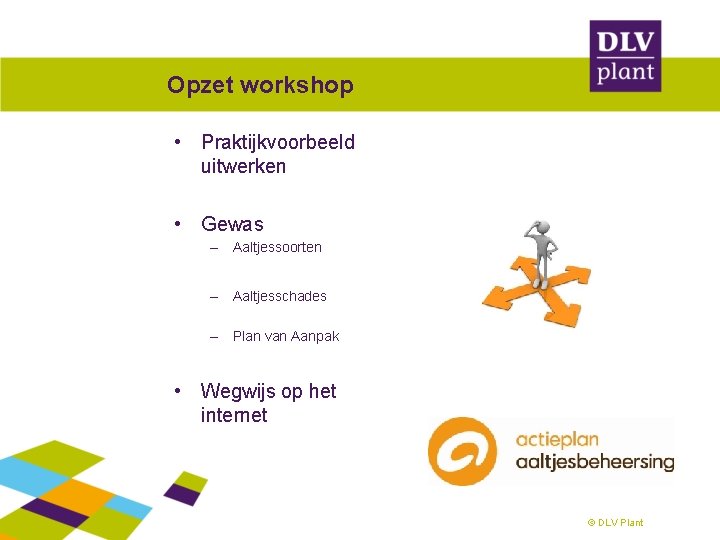 DLV plant

Opzet workshop

• Praktijkvoorbeeld uitwerken

• Gewas
– Aaltjessoorten
– Aaltjesschades
– Plan van Aanpak

• Wegwijs op het internet

actieplan aaltjesbeheersing

© DLV Plant